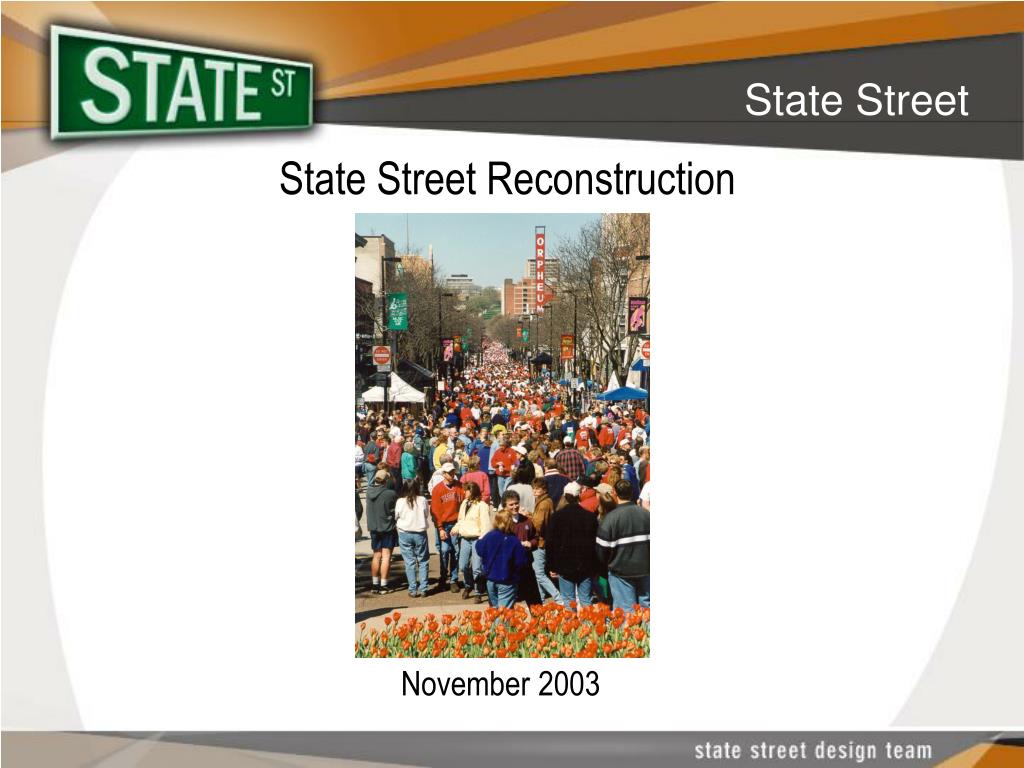 STATE ST

State Street

State Street Reconstruction

ORPHEUM

November 2003

state street design team